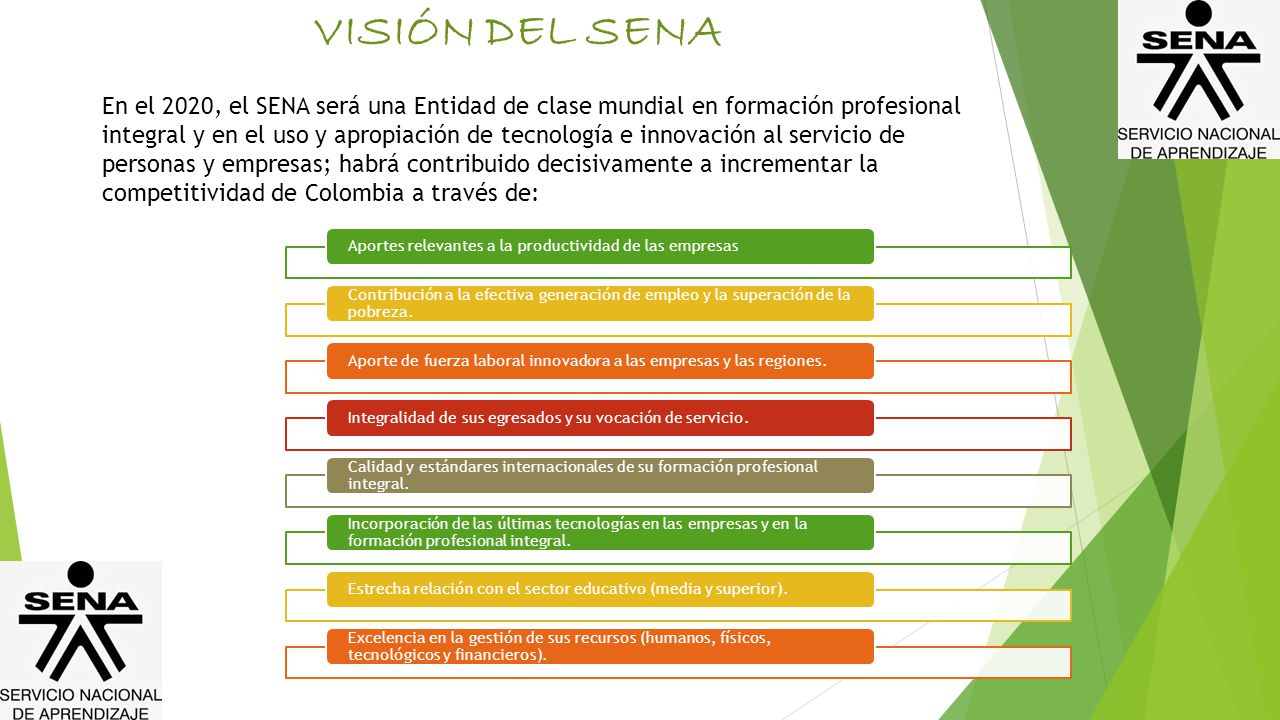 VISIÓN DEL SENA

SENA
SERVICIO NACIONAL DE APRENDIZAJE

En el 2020, el SENA será una Entidad de clase mundial en formación profesional integral y en el uso y apropiación de tecnología e innovación al servicio de personas y empresas; habrá contribuido decisivamente a incrementar la competitividad de Colombia a través de:

Aportes relevantes a la productividad de las empresas

Contribución a la efectiva generación de empleo y la superación de la pobreza.

Aporte de fuerza laboral innovadora a las empresas y las regiones.

Integralidad de sus egresados y su vocación de servicio.

Calidad y estándares internacionales de su formación profesional integral.

Incorporación de las últimas tecnologías en las empresas y en la formación profesional integral.

Estrecha relación con el sector educativo (media y superior).

Excelencia en la gestión de sus recursos (humanos, físicos, tecnológicos y financieros).

SENA
SERVICIO NACIONAL DE APRENDIZAJE